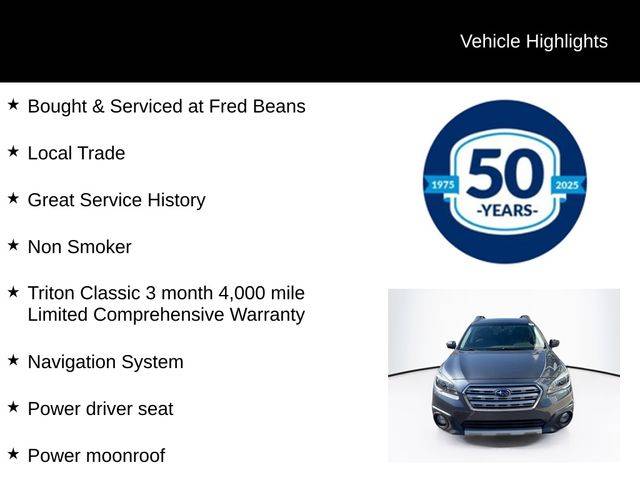 Vehicle Highlights

★ Bought & Serviced at Fred Beans

★ Local Trade

★ Great Service History

★ Non Smoker

★ Triton Classic 3 month 4,000 mile Limited Comprehensive Warranty

★ Navigation System

★ Power driver seat

★ Power moonroof

1975 50 -YEARS- 2025